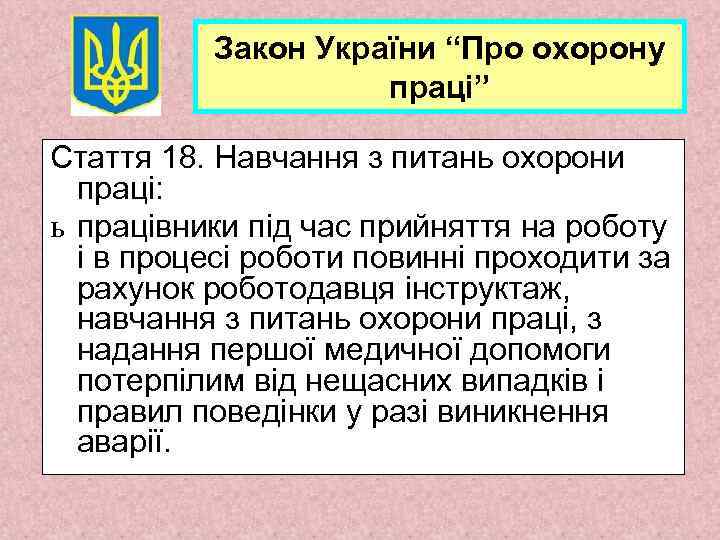 Закон України “Про охорону праці”

Стаття 18. Навчання з питань охорони праці:

ь працівники під час прийняття на роботу і в процесі роботи повинні проходити за рахунок роботодавця інструктаж, навчання з питань охорони праці, з надання першої медичної допомоги потерпілим від нещасних випадків і правил поведінки у разі виникнення аварії.